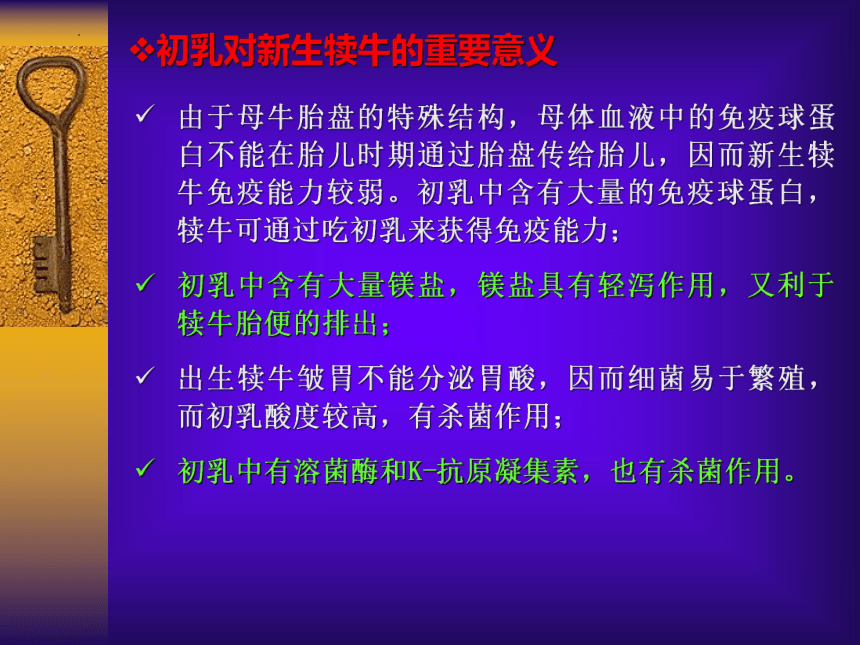 ❖初乳对新生犊牛的重要意义

✓ 由于母牛胎盘的特殊结构，母体血液中的免疫球蛋白不能在胎儿时期通过胎盘传给胎儿，因而新生犊牛免疫能力较弱。初乳中含有大量的免疫球蛋白，犊牛可通过吃初乳来获得免疫能力；

✓ 初乳中含有大量镁盐，镁盐具有轻泻作用，又利于犊牛胎便的排出；

✓ 出生犊牛皱胃不能分泌胃酸，因而细菌易于繁殖，而初乳酸度较高，有杀菌作用；

✓ 初乳中有溶菌酶和K-抗原凝集素，也有杀菌作用。